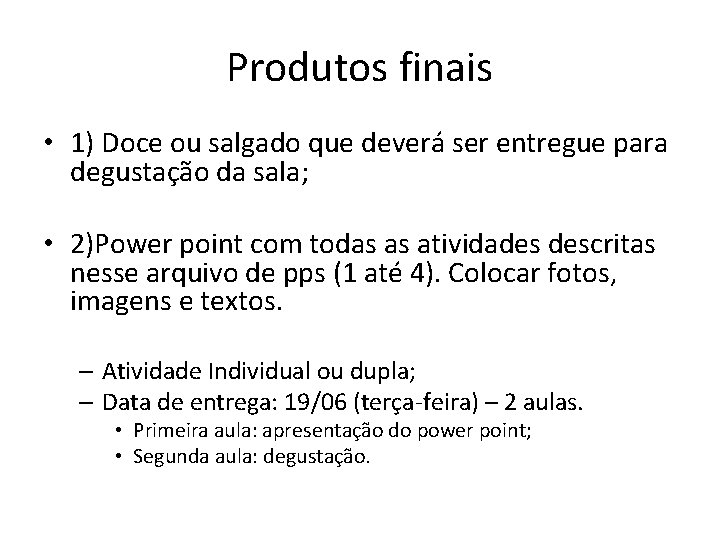 Produtos finais

• 1) Doce ou salgado que deverá ser entregue para degustação da sala;

• 2)Power point com todas as atividades descritas nesse arquivo de pps (1 até 4). Colocar fotos, imagens e textos.

– Atividade Individual ou dupla;
– Data de entrega: 19/06 (terça-feira) – 2 aulas.
• Primeira aula: apresentação do power point;
• Segunda aula: degustação.